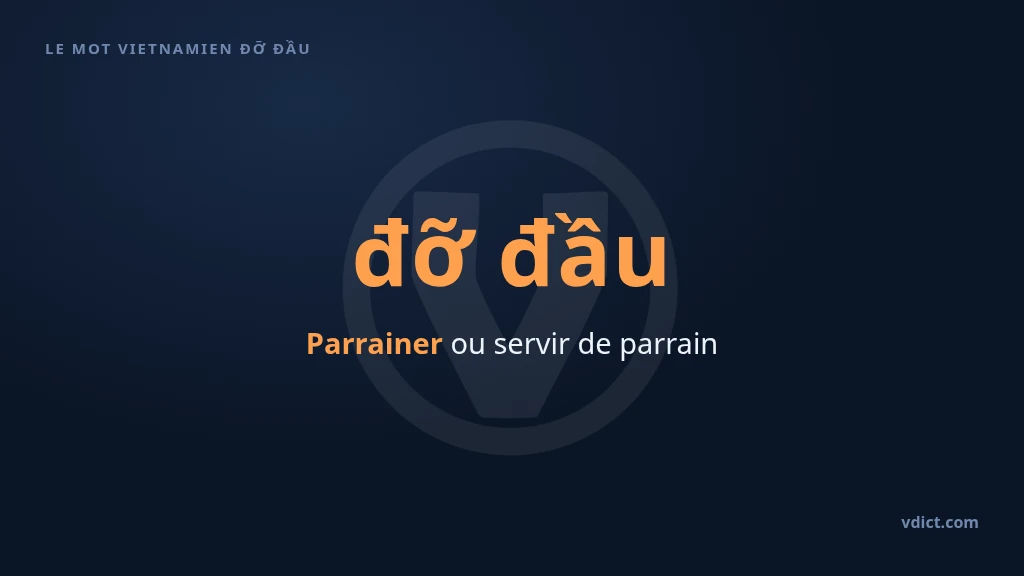 LE MOT VIETNAMIEN ĐỠ ĐẦU

đỡ đầu

Parrainer ou servir de parrain

vdict.com